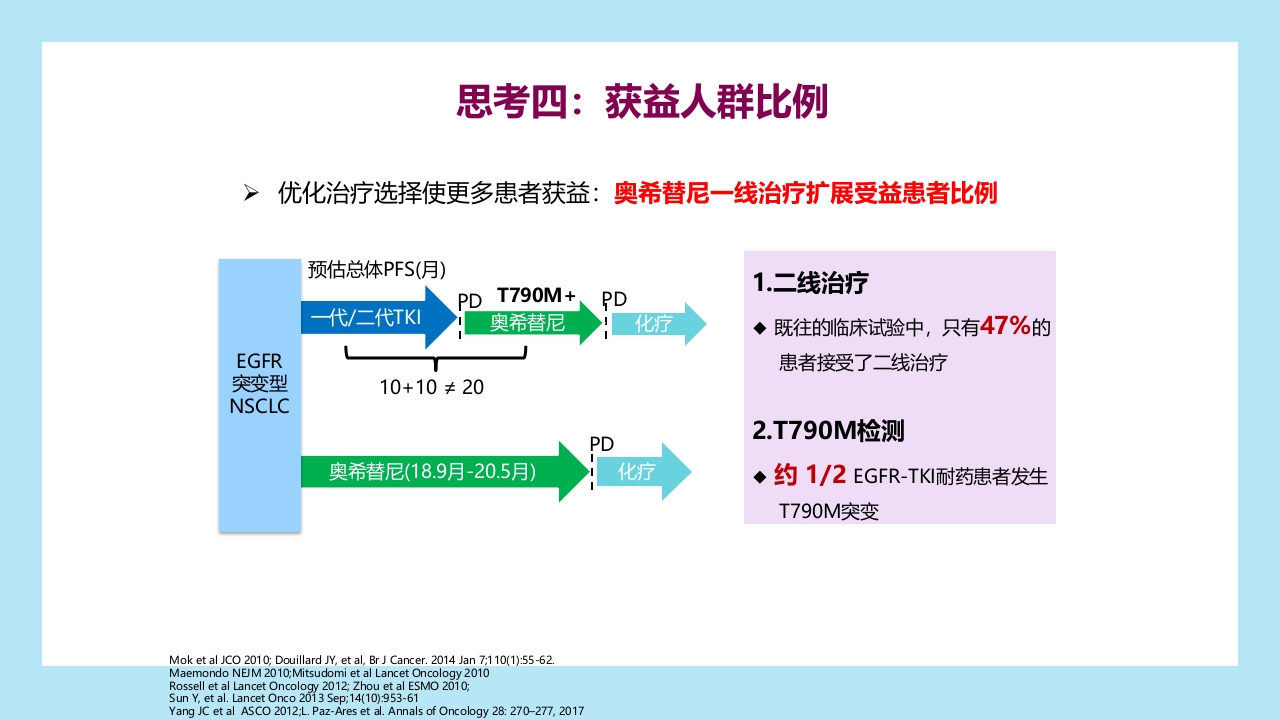 思考四：获益人群比例

➢ 优化治疗选择使更多患者获益：奥希替尼一线治疗扩展受益患者比例

EGFR 突变型 NSCLC

预估总体PFS(月)

一代/二代TKI

PD

T790M+

奥希替尼

PD

化疗

10+10 ≠ 20

奥希替尼(18.9月-20.5月)

PD

化疗

1.二线治疗

◆ 既往的临床试验中，只有47%的患者接受了二线治疗

2.T790M检测

◆ 约 1/2 EGFR-TKI耐药患者发生T790M突变

Mok et al JCO 2010; Douillard JY, et al, Br J Cancer. 2014 Jan 7;110(1):55-62.
Maemondo NEJM 2010;Mitsudomi et al Lancet Oncology 2010
Rossell et al Lancet Oncology 2012; Zhou et al ESMO 2010;
Sun Y, et al. Lancet Onco 2013 Sep;14(10):953-61
Yang JC et al ASCO 2012;L. Paz-Ares et al. Annals of Oncology 28: 270–277, 2017